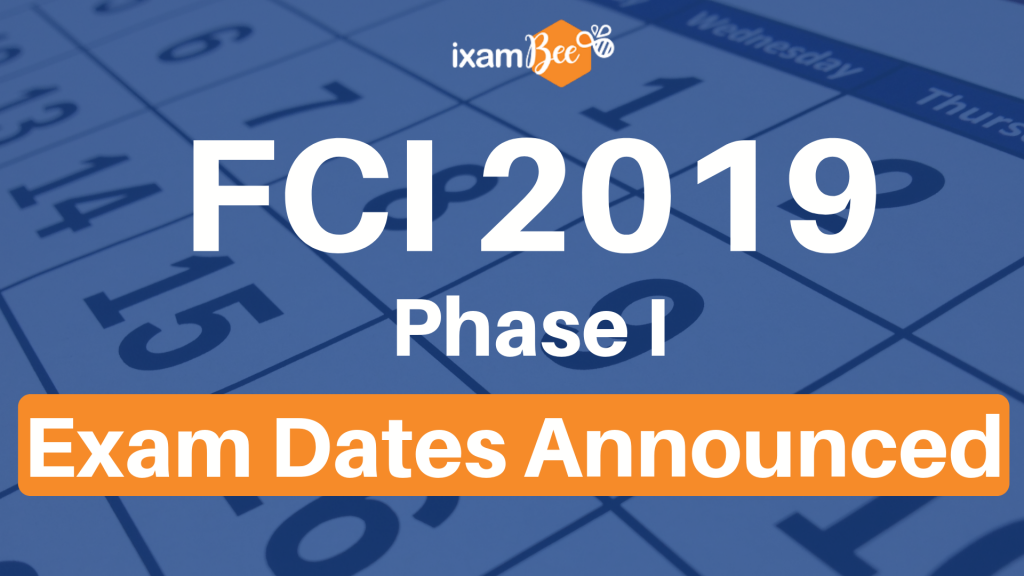 ixamBee

FCI 2019
Phase I
Exam Dates Announced